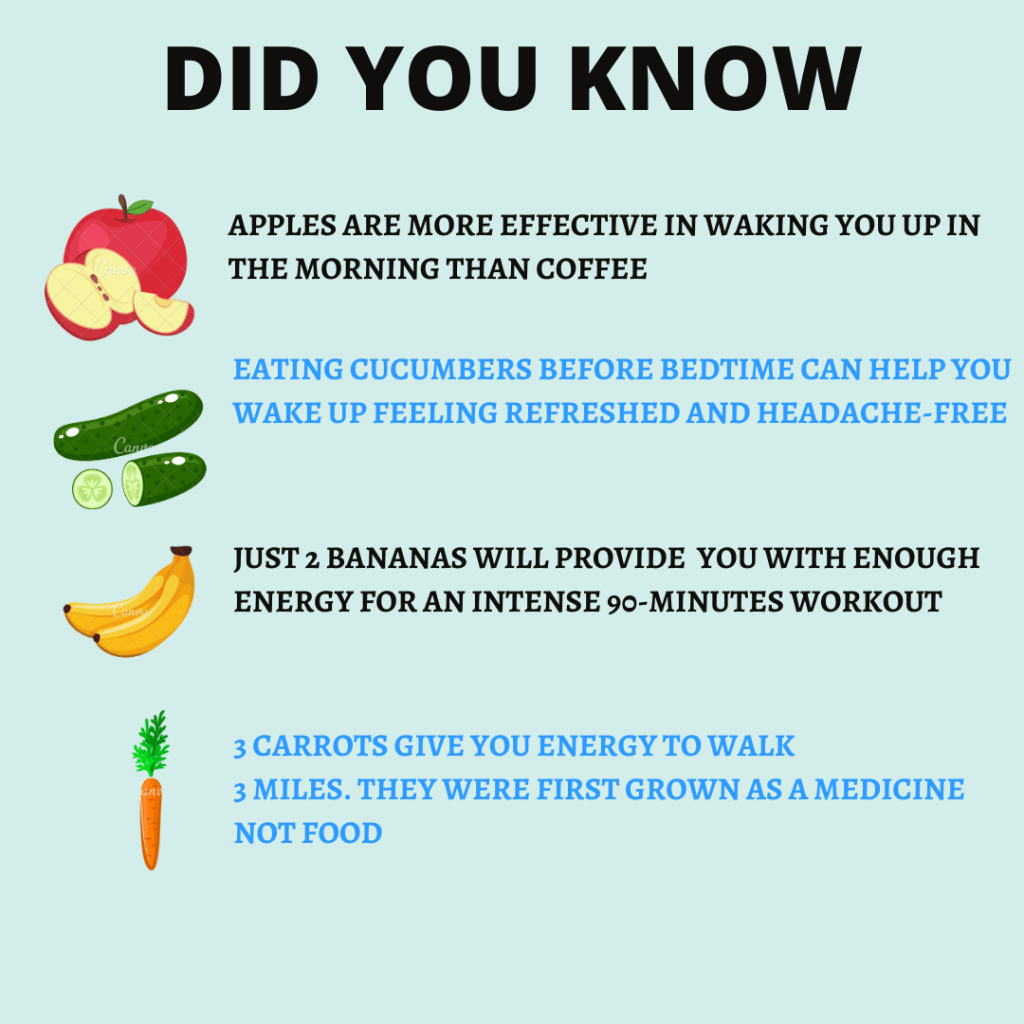 DID YOU KNOW

APPLES ARE MORE EFFECTIVE IN WAKING YOU UP IN THE MORNING THAN COFFEE

EATING CUCUMBERS BEFORE BEDTIME CAN HELP YOU WAKE UP FEELING REFRESHED AND HEADACHE-FREE

JUST 2 BANANAS WILL PROVIDE YOU WITH ENOUGH ENERGY FOR AN INTENSE 90-MINUTES WORKOUT

3 CARROTS GIVE YOU ENERGY TO WALK
3 MILES. THEY WERE FIRST GROWN AS A MEDICINE NOT FOOD